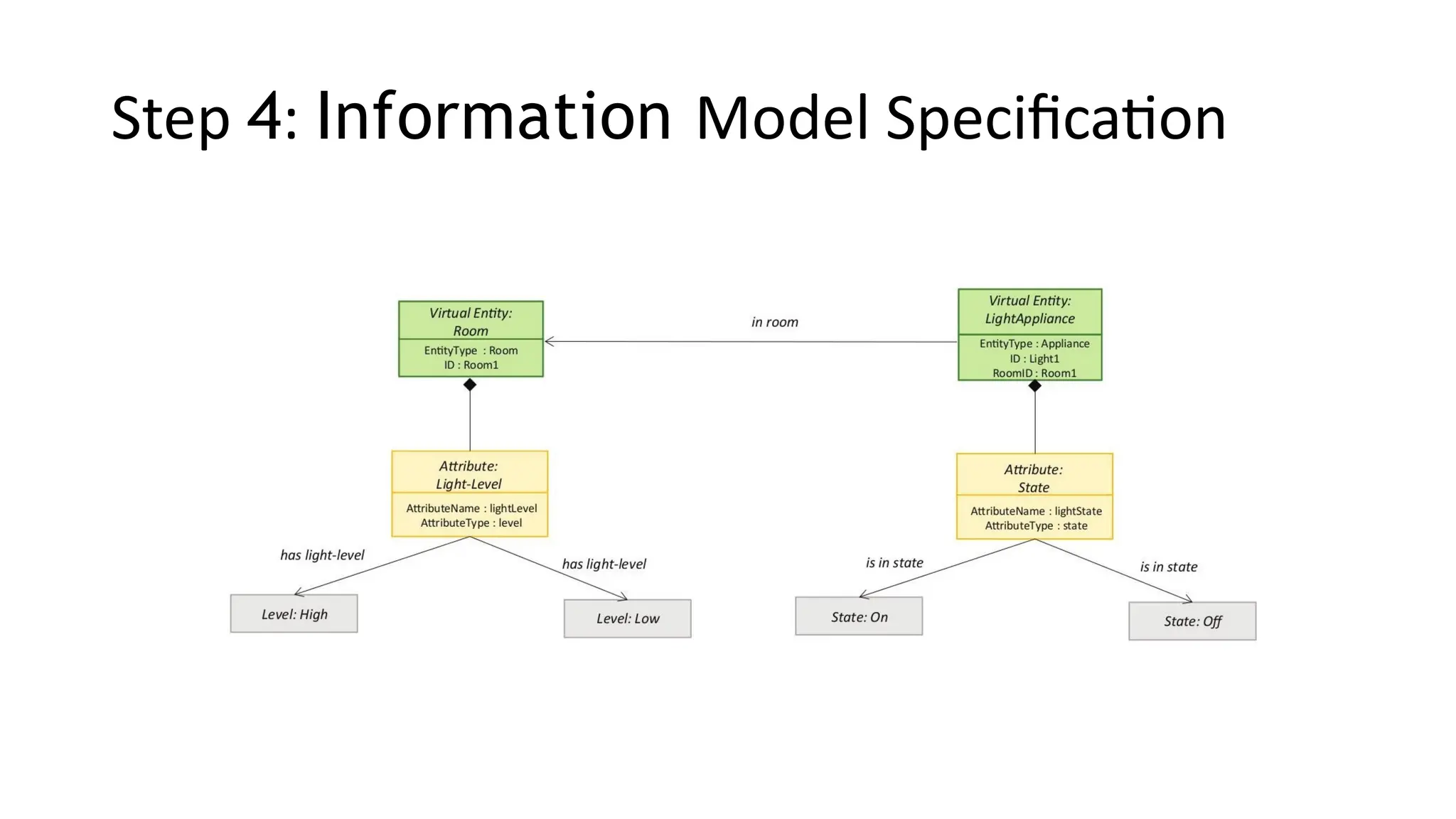 Step 4: Information Model Specification

Virtual Entity: Room
EntityType : Room
ID : Room1

in room

Virtual Entity: LightAppliance
EntityType : Appliance
ID : Light1
RoomID : Room1

Attribute: Light-Level
AttributeName : lightLevel
AttributeType : level

Attribute: State
AttributeName : lightState
AttributeType : state

has light-level

has light-level

is in state

is in state

Level: High

Level: Low

State: On

State: Off